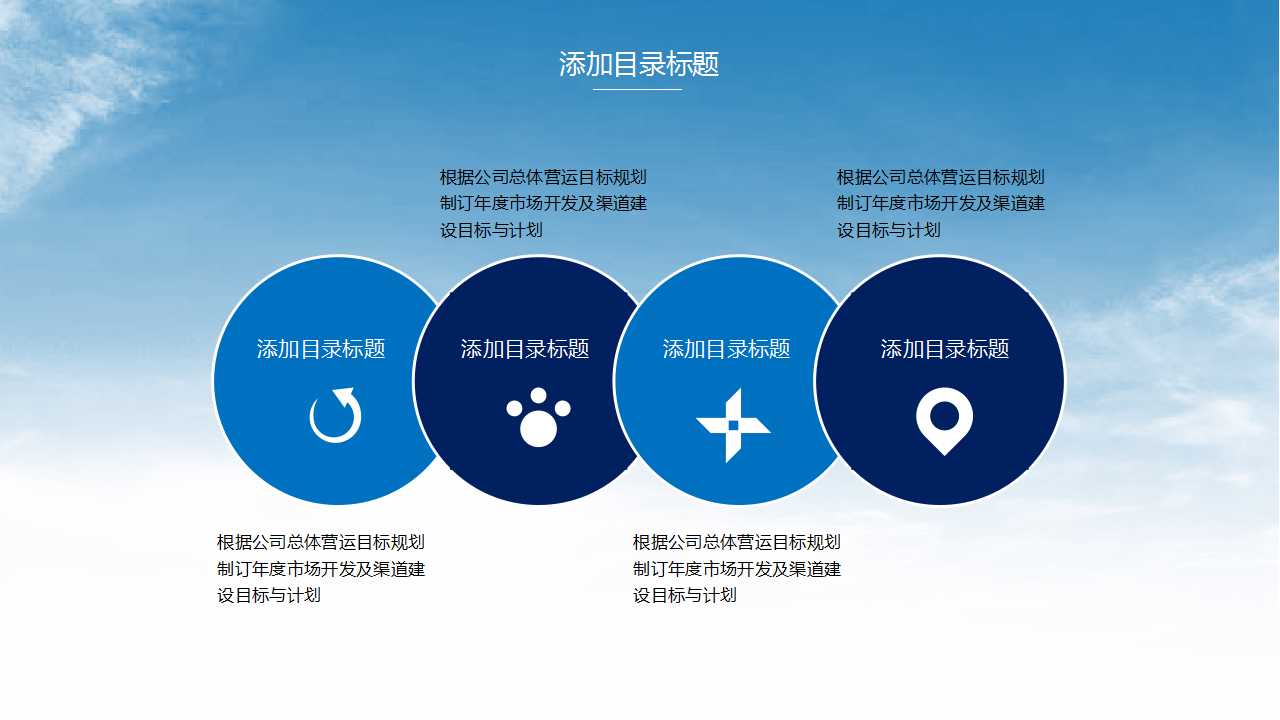 添加目录标题

根据公司总体营运目标规划制订年度市场开发及渠道建设目标与计划

根据公司总体营运目标规划制订年度市场开发及渠道建设目标与计划

添加目录标题

添加目录标题

添加目录标题

添加目录标题

根据公司总体营运目标规划制订年度市场开发及渠道建设目标与计划

根据公司总体营运目标规划制订年度市场开发及渠道建设目标与计划